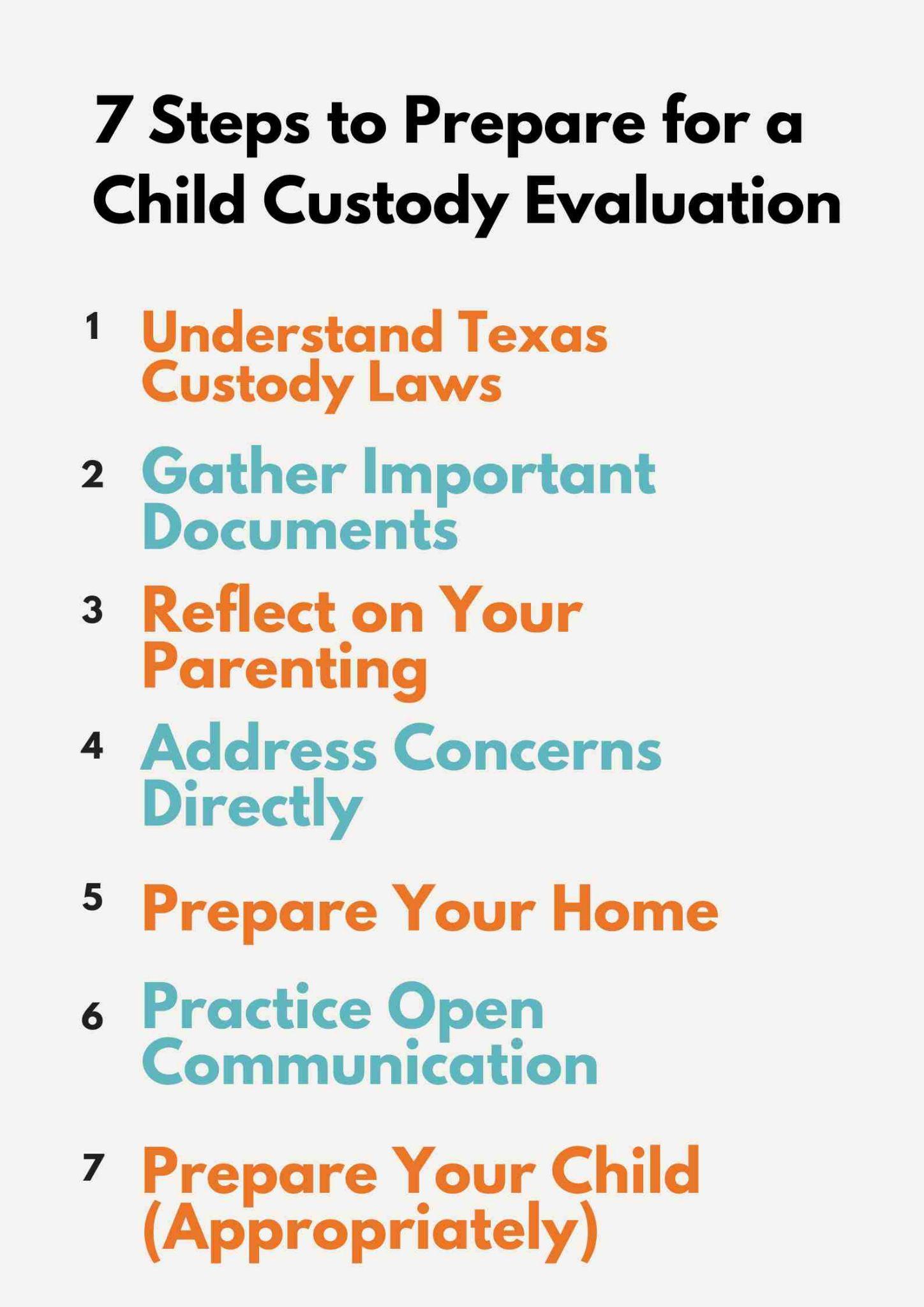 7 Steps to Prepare for a Child Custody Evaluation

1 Understand Texas Custody Laws

2 Gather Important Documents

3 Reflect on Your Parenting

4 Address Concerns Directly

5 Prepare Your Home

6 Practice Open Communication

7 Prepare Your Child (Appropriately)